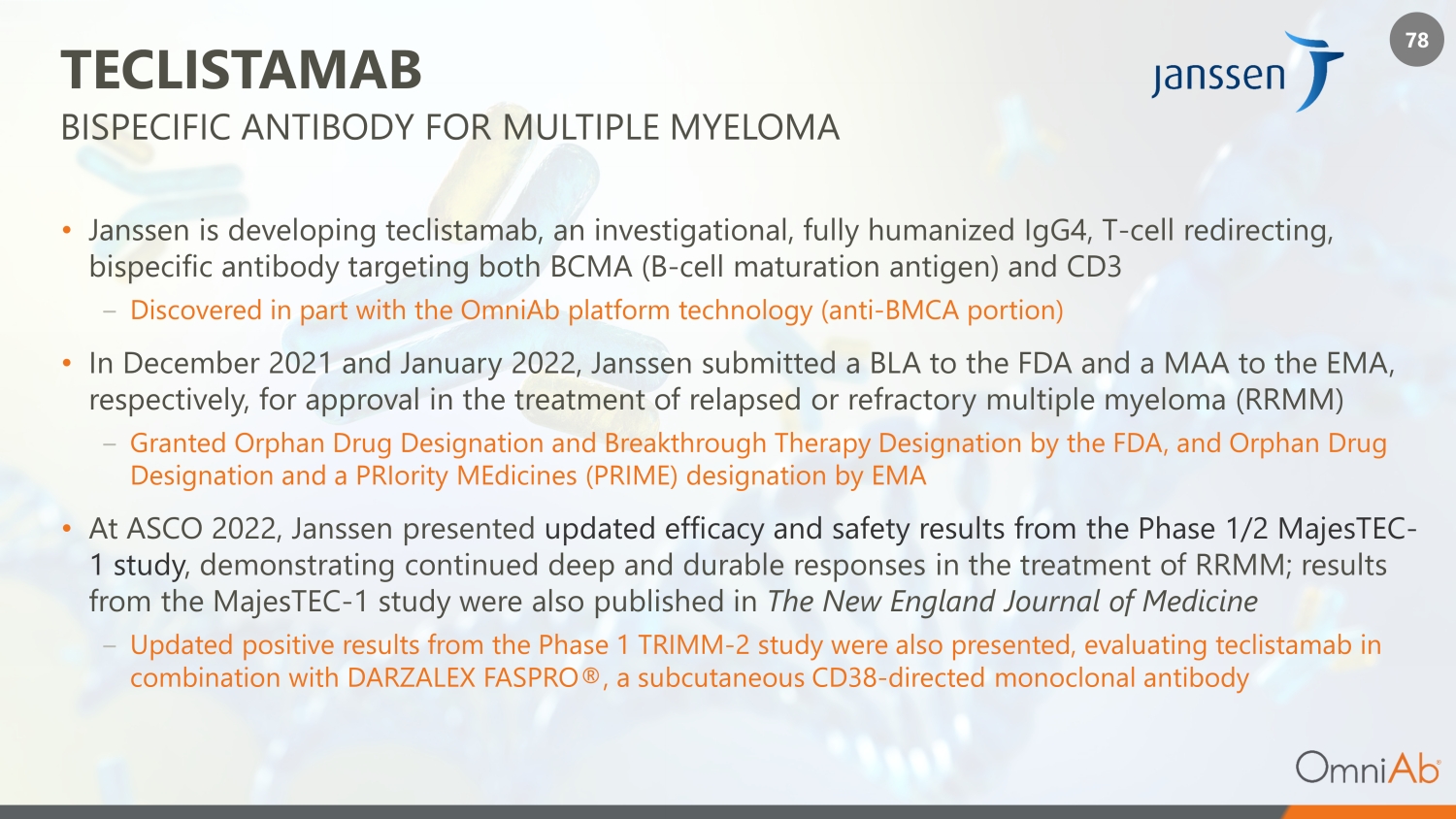 TECLISTAMAB
BISPECIFIC ANTIBODY FOR MULTIPLE MYELOMA

janssen

78

• Janssen is developing teclistamab, an investigational, fully humanized IgG4, T-cell redirecting, bispecific antibody targeting both BCMA (B-cell maturation antigen) and CD3
– Discovered in part with the OmniAb platform technology (anti-BMCA portion)

• In December 2021 and January 2022, Janssen submitted a BLA to the FDA and a MAA to the EMA, respectively, for approval in the treatment of relapsed or refractory multiple myeloma (RRMM)
– Granted Orphan Drug Designation and Breakthrough Therapy Designation by the FDA, and Orphan Drug Designation and a PRIority MEdicines (PRIME) designation by EMA

• At ASCO 2022, Janssen presented updated efficacy and safety results from the Phase 1/2 MajesTEC-1 study, demonstrating continued deep and durable responses in the treatment of RRMM; results from the MajesTEC-1 study were also published in The New England Journal of Medicine
– Updated positive results from the Phase 1 TRIMM-2 study were also presented, evaluating teclistamab in combination with DARZALEX FASPRO®, a subcutaneous CD38-directed monoclonal antibody

OmniAb